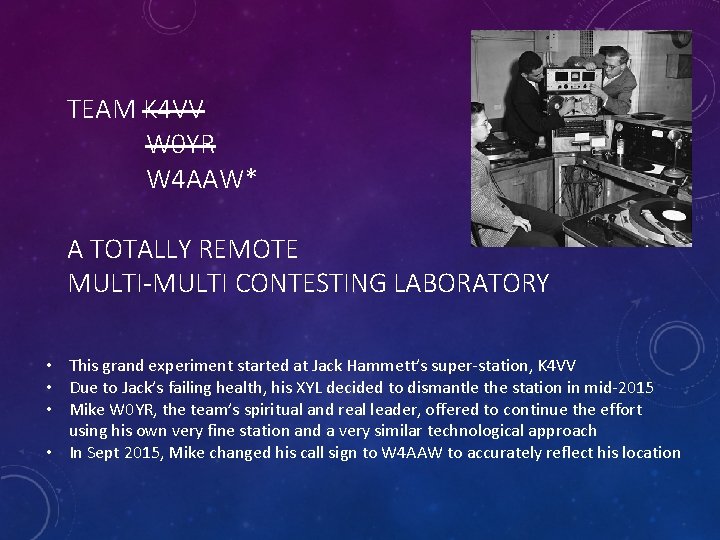 TEAM ~~K4VV~~
~~W0YR~~
W4AAW*

A TOTALLY REMOTE
MULTI-MULTI CONTESTING LABORATORY

• This grand experiment started at Jack Hammett's super-station, K4VV
• Due to Jack's failing health, his XYL decided to dismantle the station in mid-2015
• Mike W0YR, the team's spiritual and real leader, offered to continue the effort using his own very fine station and a very similar technological approach
• In Sept 2015, Mike changed his call sign to W4AAW to accurately reflect his location